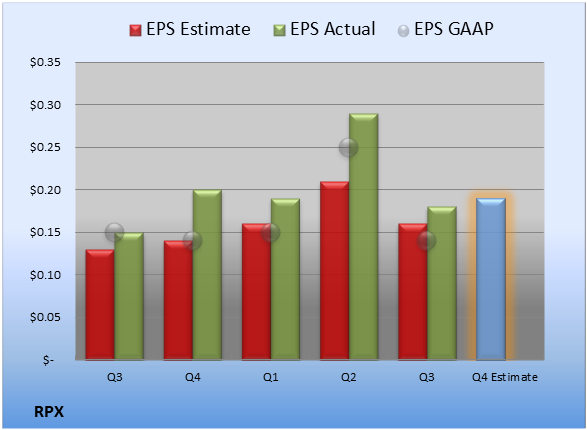 EPS Estimate
EPS Actual
EPS GAAP

$0.35
$0.30
$0.25
$0.20
$0.15
$0.10
$0.05
$-

Q3
Q4
Q1
Q2
Q3
Q4 Estimate

RPX